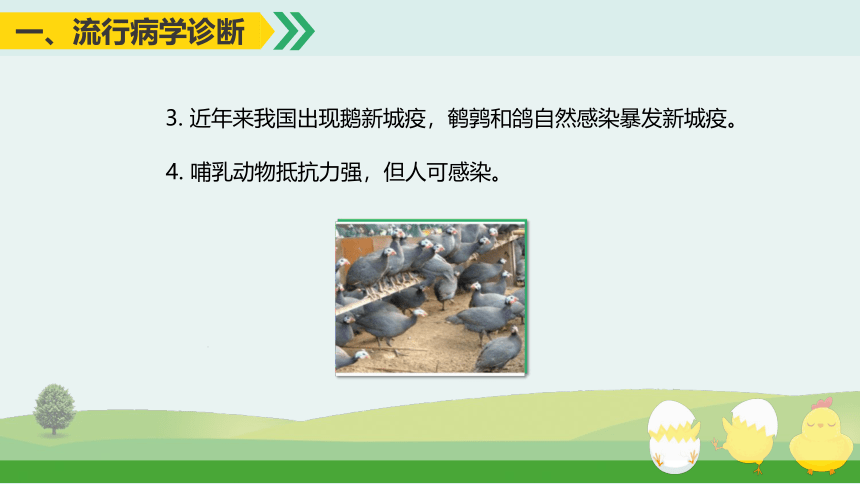 一、流行病学诊断

3. 近年来我国出现鹅新城疫，鹌鹑和鸽自然感染暴发新城疫。

4. 哺乳动物抵抗力强，但人可感染。